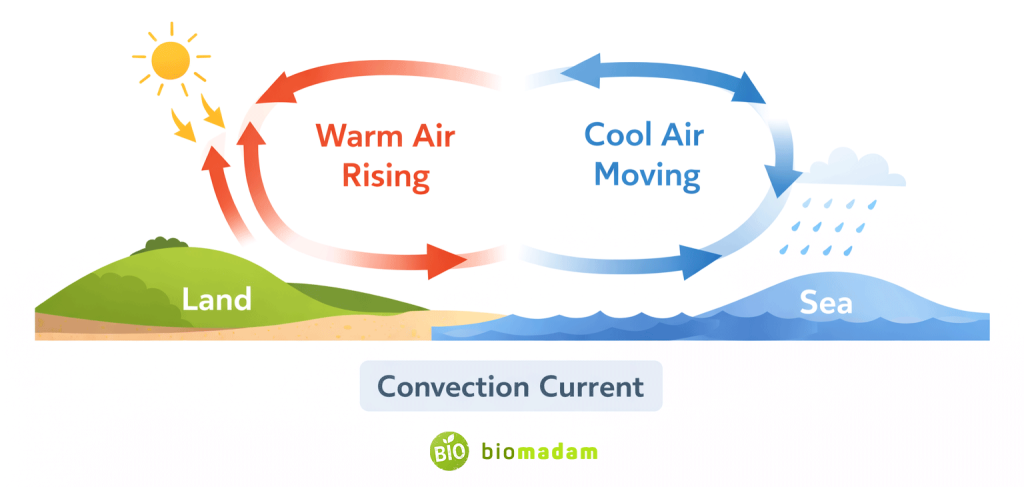 Warm Air Rising

Cool Air Moving

Land

Sea

Convection Current

BIO biomadam